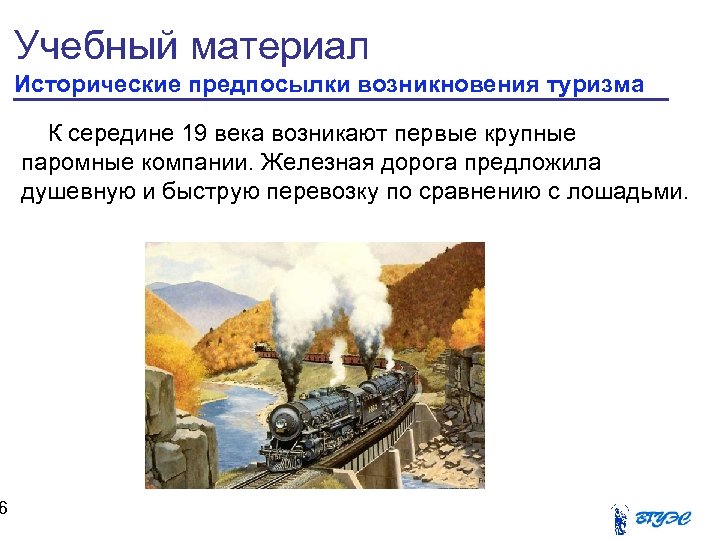 Учебный материал
Исторические предпосылки возникновения туризма

К середине 19 века возникают первые крупные паромные компании. Железная дорога предложила душевную и быструю перевозку по сравнению с лошадьми.

6

ВГУЭС